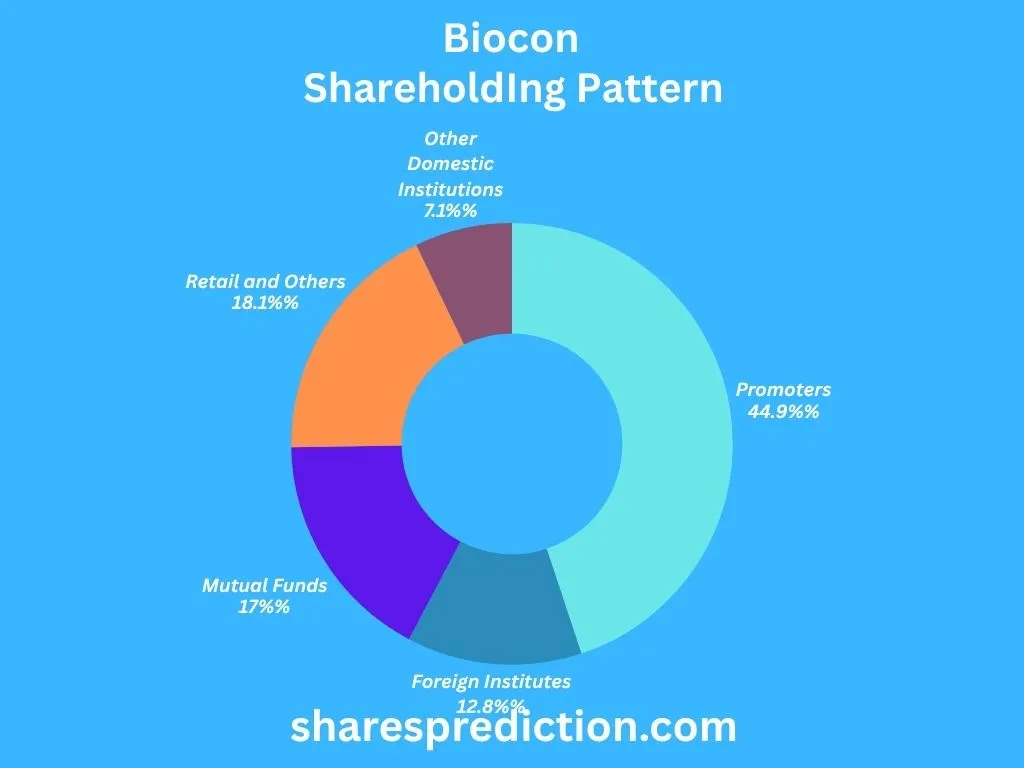 Biocon
ShareholdIng Pattern

Other Domestic Institutions
7.1%%

Retail and Others
18.1%%

Promoters
44.9%%

Mutual Funds
17%%

Foreign Institutes
12.8%%

sharesprediction.com